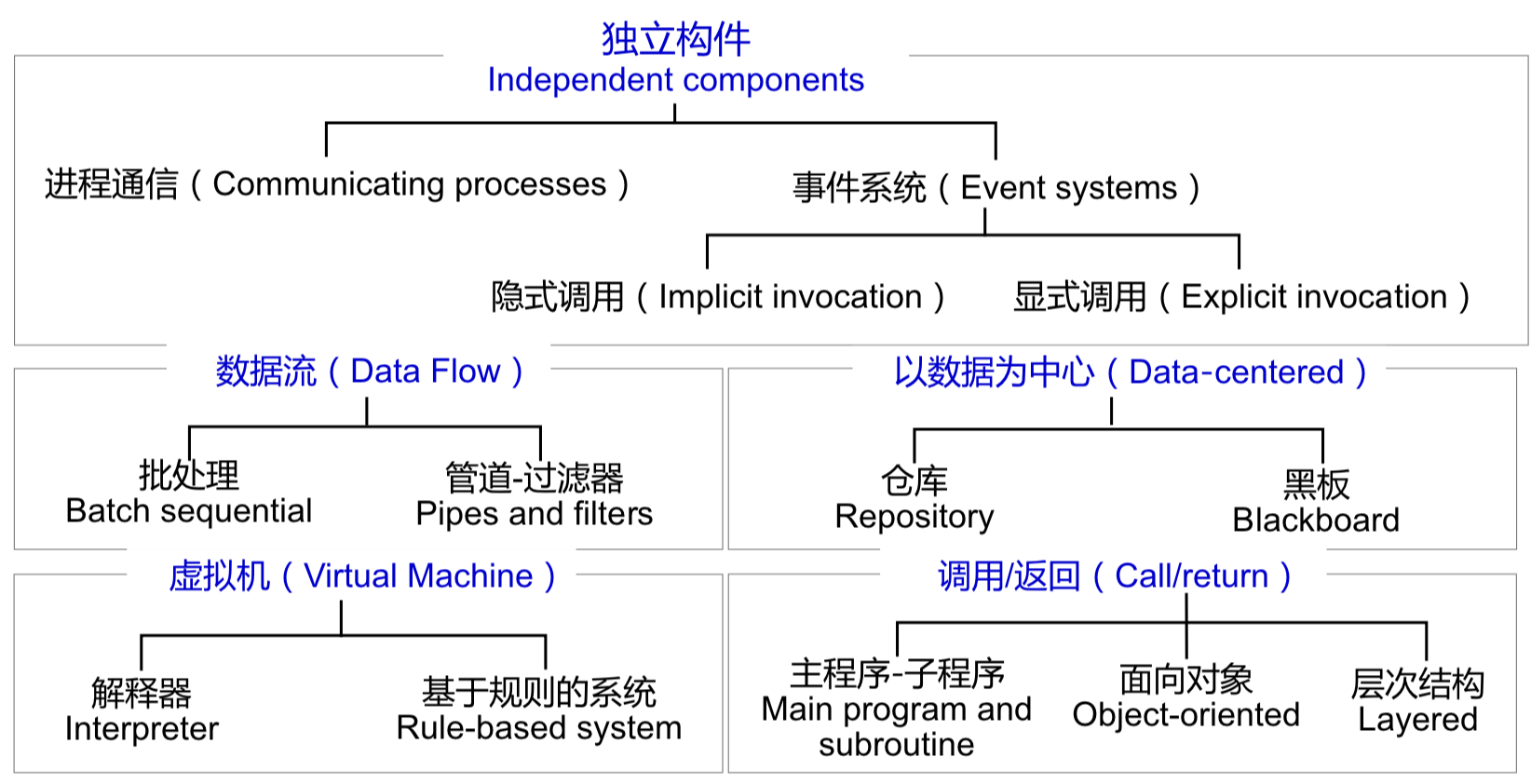 独立构件
Independent components

进程通信（Communicating processes）

事件系统（Event systems）

隐式调用（Implicit invocation）

显式调用（Explicit invocation）

数据流（Data Flow）

批处理
Batch sequential

管道-过滤器
Pipes and filters

以数据为中心（Data-centered）

仓库
Repository

黑板
Blackboard

虚拟机（Virtual Machine）

解释器
Interpreter

基于规则的系统
Rule-based system

调用/返回（Call/return）

主程序-子程序
Main program and subroutine

面向对象
Object-oriented

层次结构
Layered